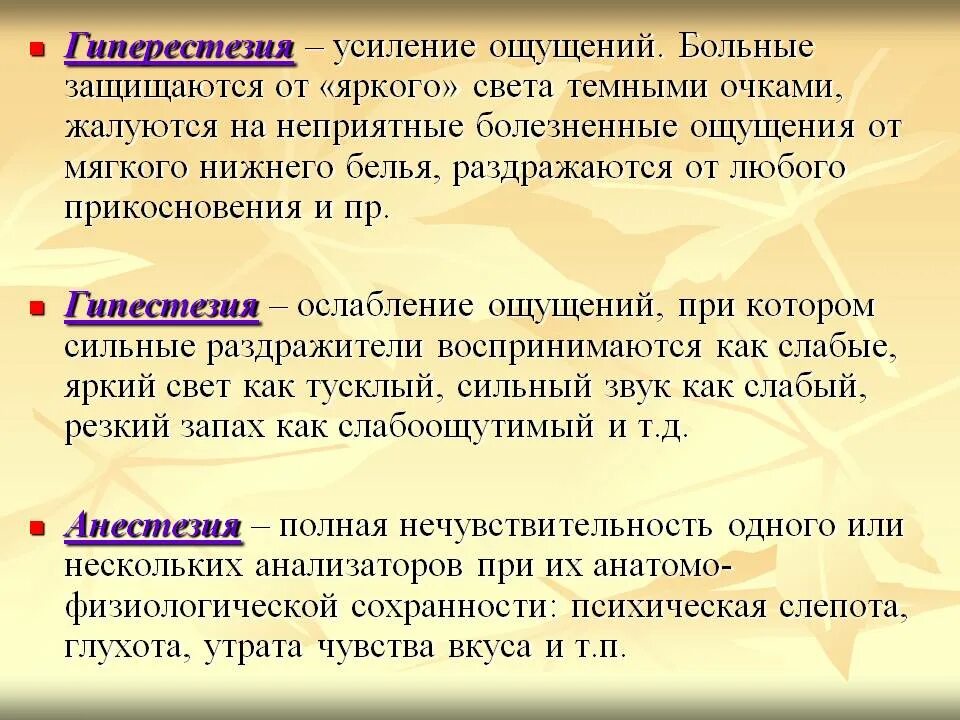 Гиперестезия – усиление ощущений. Больные защищаются от «яркого» света темными очками, жалуются на неприятные болезненные ощущения от мягкого нижнего белья, раздражаются от любого прикосновения и пр.

Гипестезия – ослабление ощущений, при котором сильные раздражители воспринимаются как слабые, яркий свет как тусклый, сильный звук как слабый, резкий запах как слабоощутимый и т.д.

Анестезия – полная нечувствительность одного или нескольких анализаторов при их анатомо-физиологической сохранности: психическая слепота, глухота, утрата чувства вкуса и т.п.